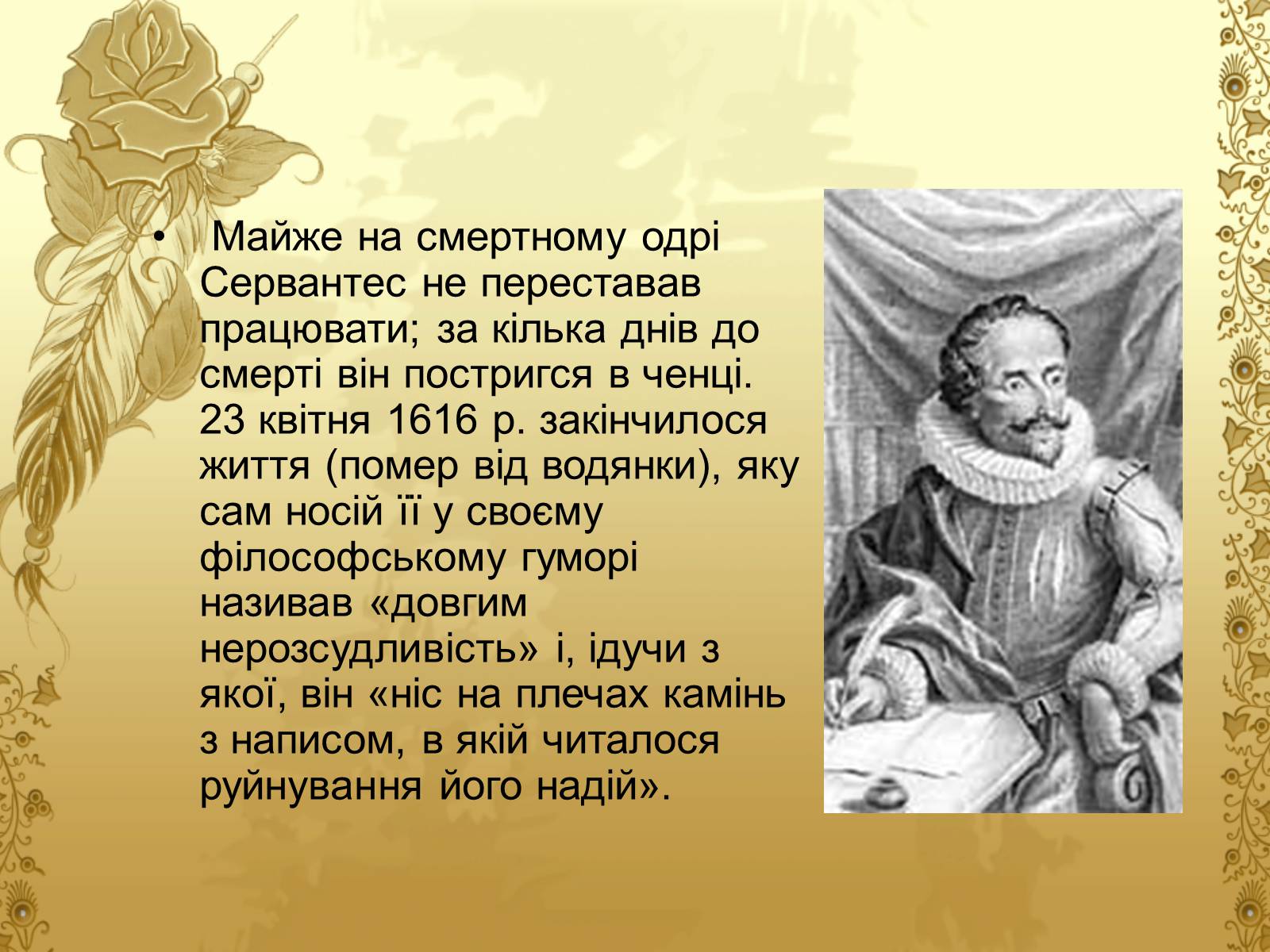 • Майже на смертному одрі Сервантес не переставав працювати; за кілька днів до смерті він постригся в ченці. 23 квітня 1616 р. закінчилося життя (помер від водянки), яку сам носій її у своєму філософському гуморі називав «довгим нерозсудливість» і, ідучи з якої, він «ніс на плечах камінь з написом, в якій читалося руйнування його надій».